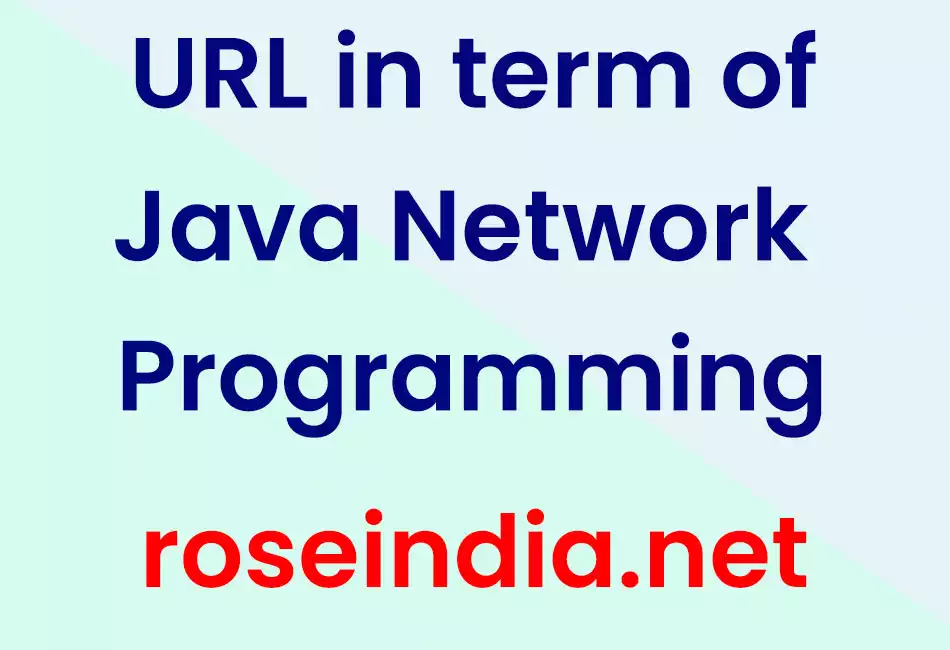 URL in term of Java Network Programming

roseindia.net